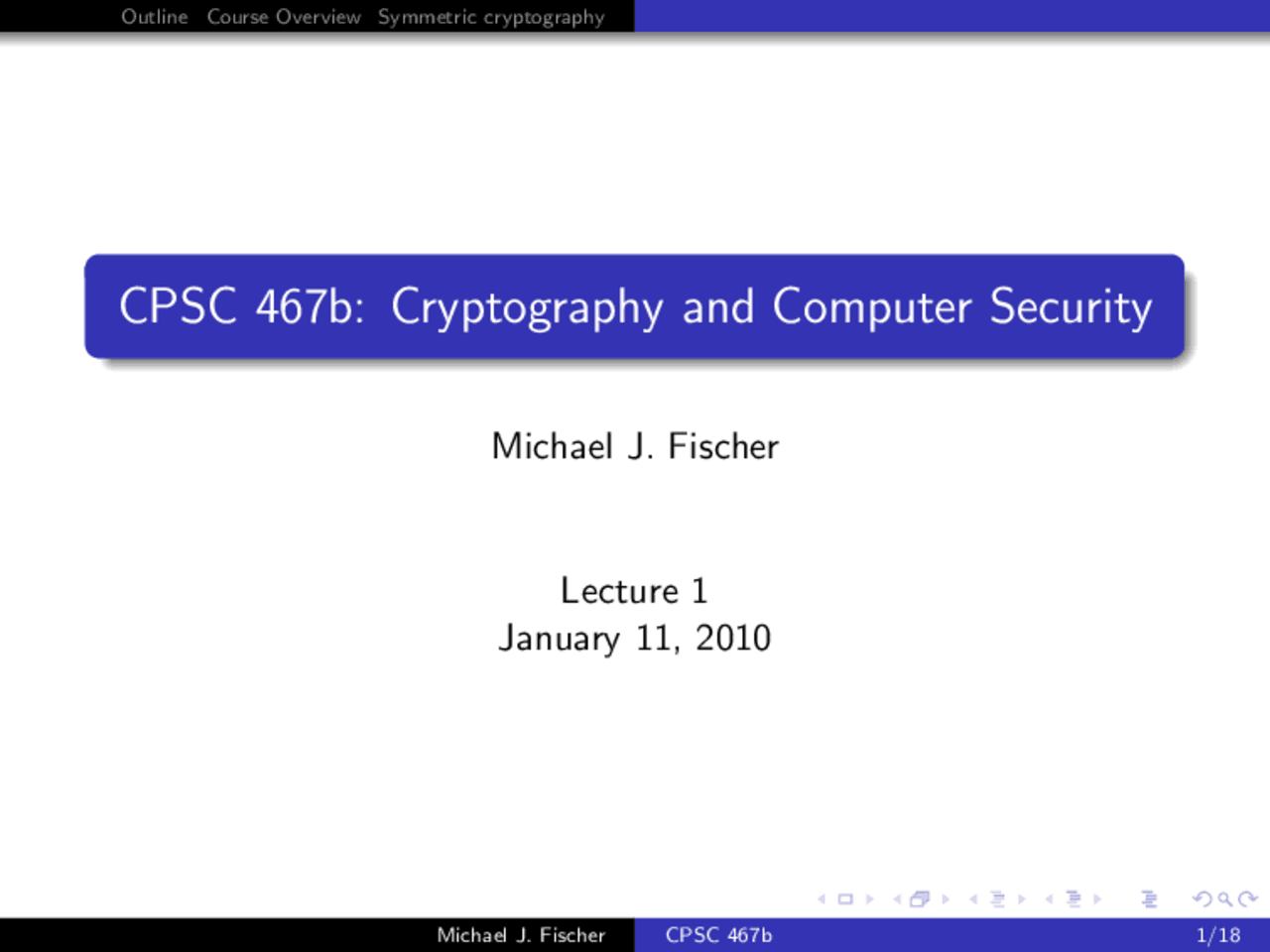 Outline Course Overview Symmetric cryptography

CPSC 467b: Cryptography and Computer Security

Michael J. Fischer

Lecture 1
January 11, 2010

Michael J. Fischer CPSC 467b 1/18